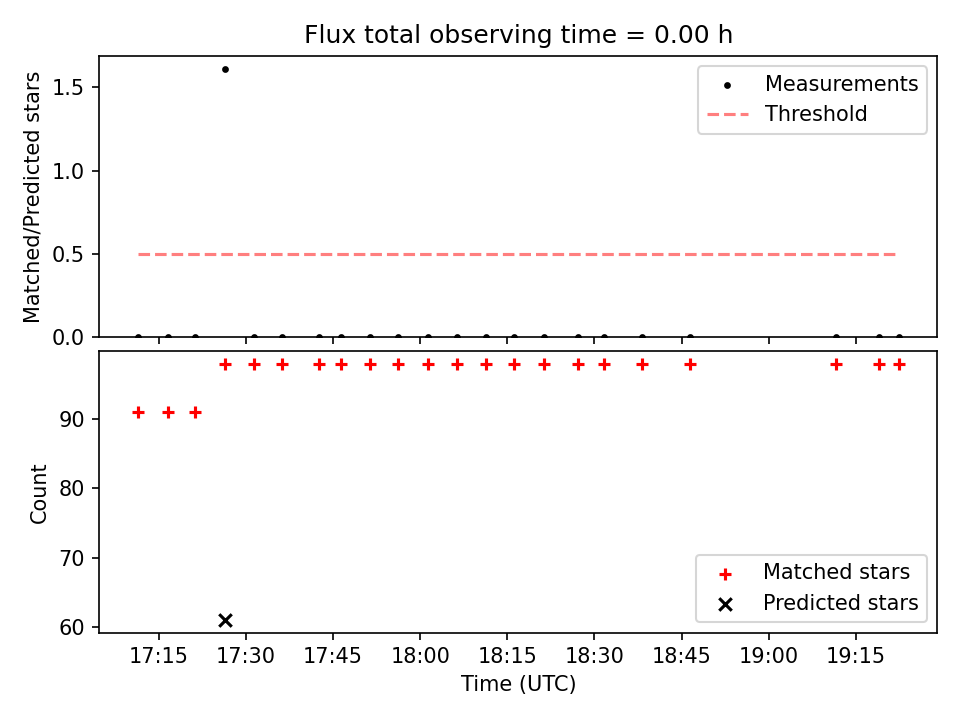 Flux total observing time = 0.00 h

Matched/Predicted stars

1.5
1.0
0.5
0.0

Measurements
Threshold

Count

90
80
70
60

Matched stars
Predicted stars

17:15 17:30 17:45 18:00 18:15 18:30 18:45 19:00 19:15

Time (UTC)